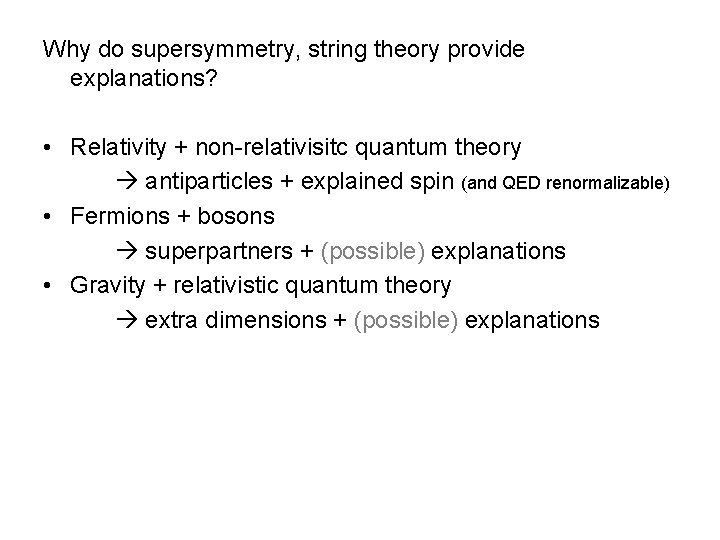 Why do supersymmetry, string theory provide explanations?

• Relativity + non-relativisitc quantum theory
→ antiparticles + explained spin (and QED renormalizable)
• Fermions + bosons
→ superpartners + (possible) explanations
• Gravity + relativistic quantum theory
→ extra dimensions + (possible) explanations